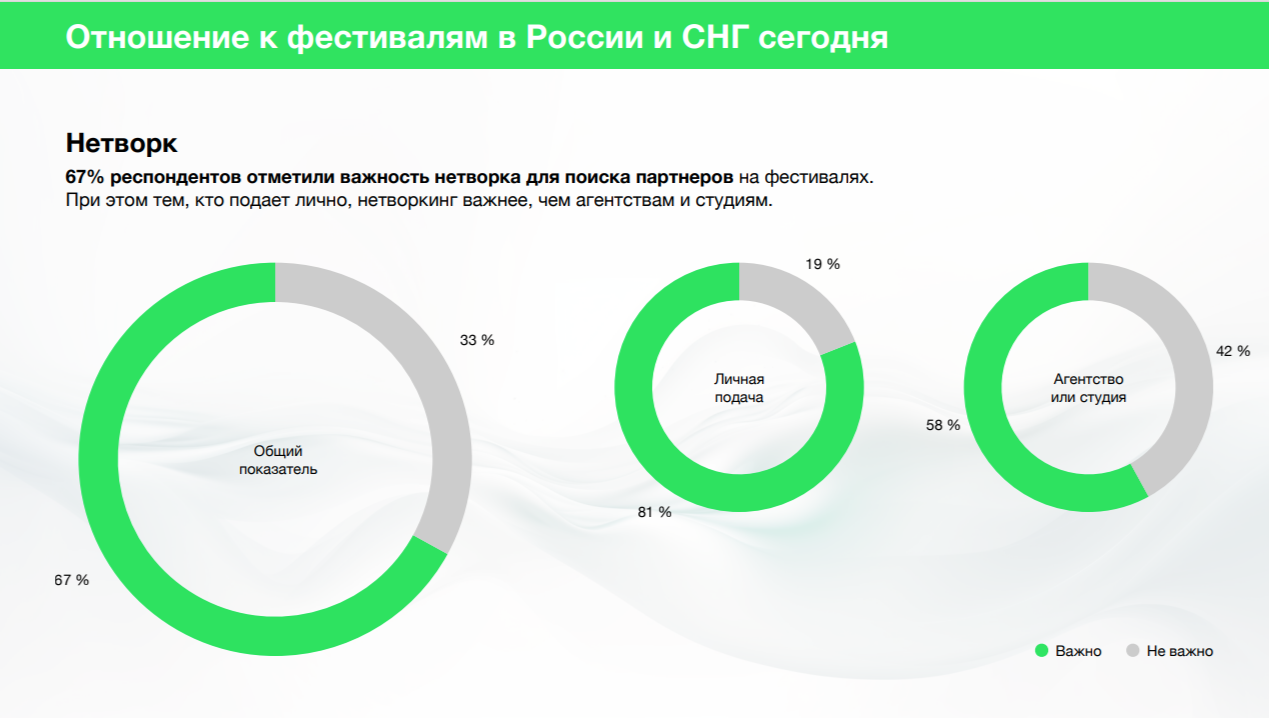 Отношение к фестивалям в России и СНГ сегодня

Нетворк

67% респондентов отметили важность нетворка для поиска партнеров на фестивалях.
При этом тем, кто подает лично, нетворкинг важнее, чем агентствам и студиям.

33 %

Общий показатель

67 %

19 %

Личная подача

81 %

42 %

Агентство или студия

58 %

Важно

Не важно